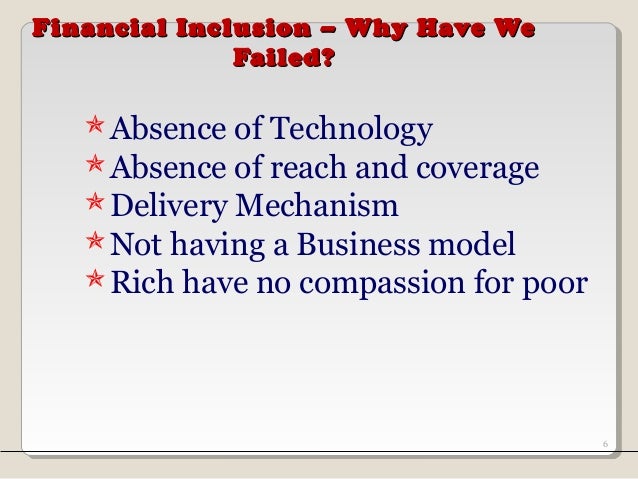 Financial Inclusion – Why Have We Failed?

Absence of Technology
Absence of reach and coverage
Delivery Mechanism
Not having a Business model
Rich have no compassion for poor

6